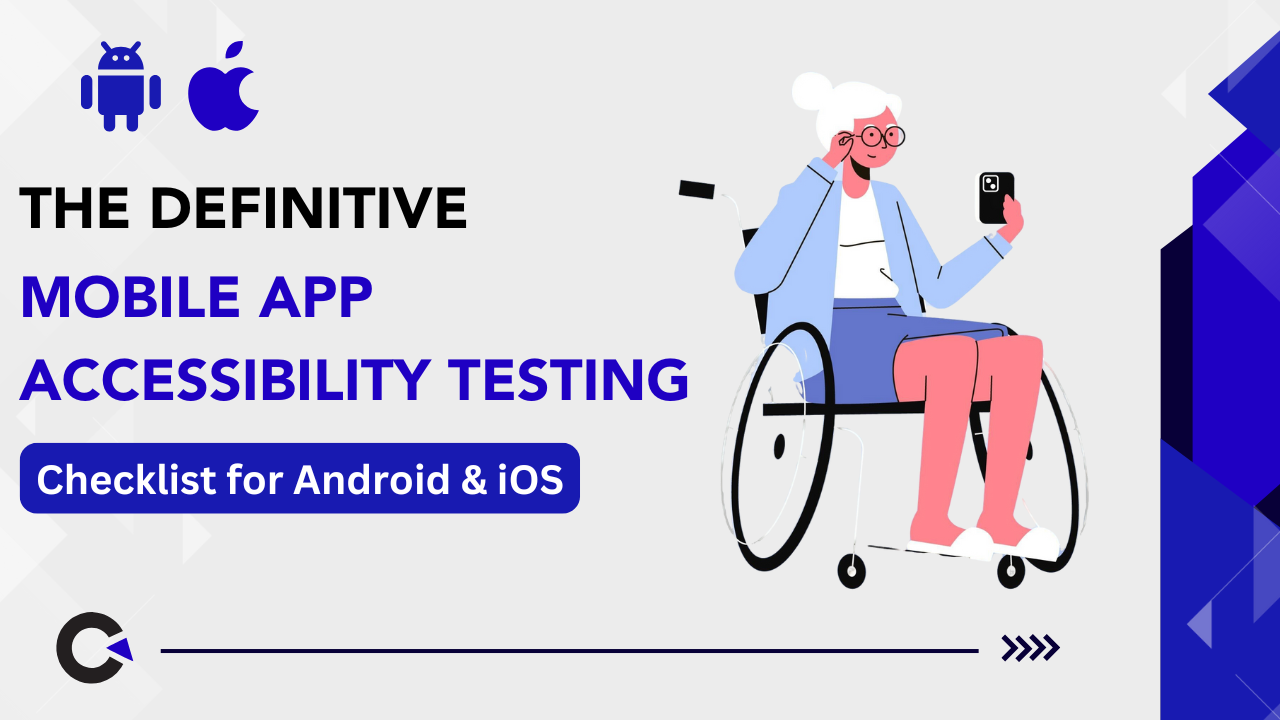 THE DEFINITIVE
MOBILE APP
ACCESSIBILITY TESTING

Checklist for Android & iOS